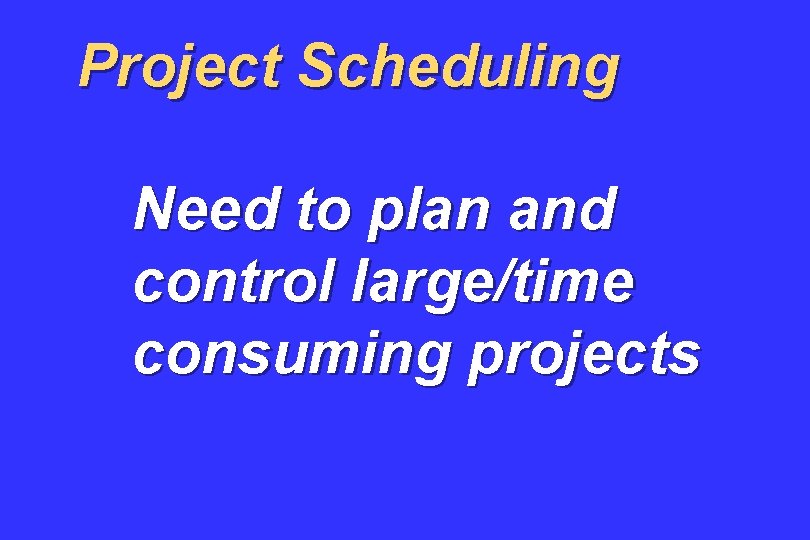 Project Scheduling

Need to plan and control large/time consuming projects